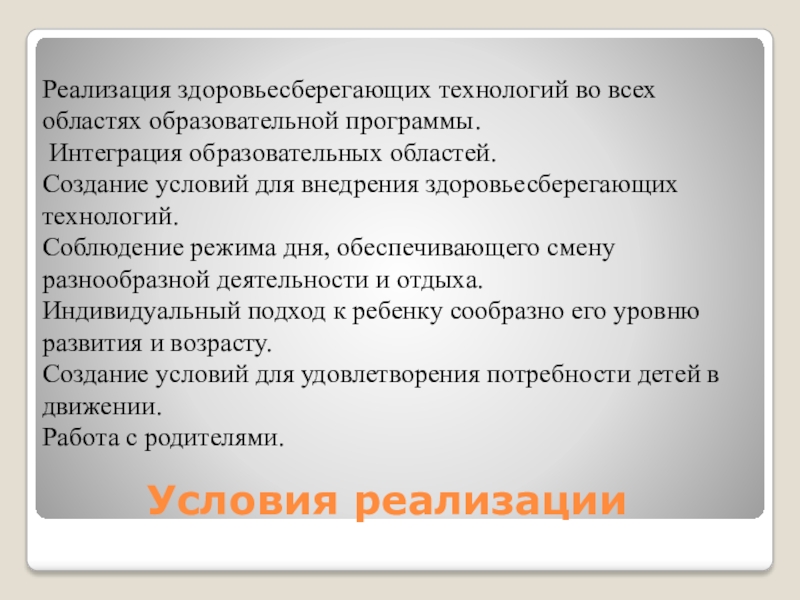 Реализация здоровьесберегающих технологий во всех областях образовательной программы.
Интеграция образовательных областей.
Создание условий для внедрения здоровьесберегающих технологий.
Соблюдение режима дня, обеспечивающего смену разнообразной деятельности и отдыха.
Индивидуальный подход к ребенку сообразно его уровню развития и возрасту.
Создание условий для удовлетворения потребности детей в движении.
Работа с родителями.

Условия реализации